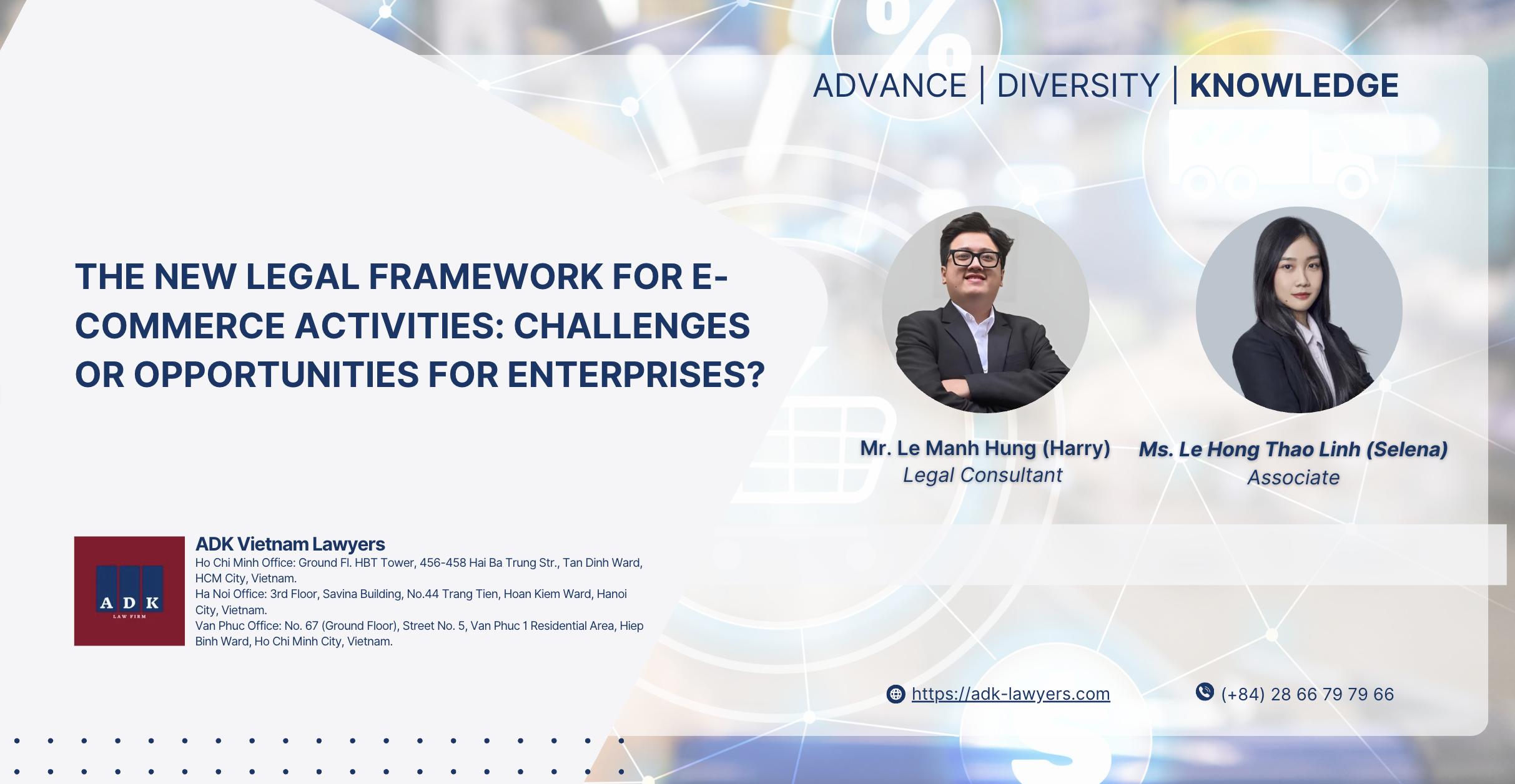 ADVANCE | DIVERSITY | KNOWLEDGE

THE NEW LEGAL FRAMEWORK FOR E-COMMERCE ACTIVITIES: CHALLENGES OR OPPORTUNITIES FOR ENTERPRISES?

Mr. Le Manh Hung (Harry)
Legal Consultant

Ms. Le Hong Thao Linh (Selena)
Associate

ADK
LAW FIRM

ADK Vietnam Lawyers
Ho Chi Minh Office: Ground Fl. HBT Tower, 456-458 Hai Ba Trung Str., Tan Dinh Ward, HCM City, Vietnam.
Ha Noi Office: 3rd Floor, Savina Building, No.44 Trang Tien, Hoan Kiem Ward, Hanoi City, Vietnam.
Van Phuc Office: No. 67 (Ground Floor), Street No. 5, Van Phuc 1 Residential Area, Hiep Binh Ward, Ho Chi Minh City, Vietnam.

https://adk-lawyers.com

(+84) 28 66 79 79 66